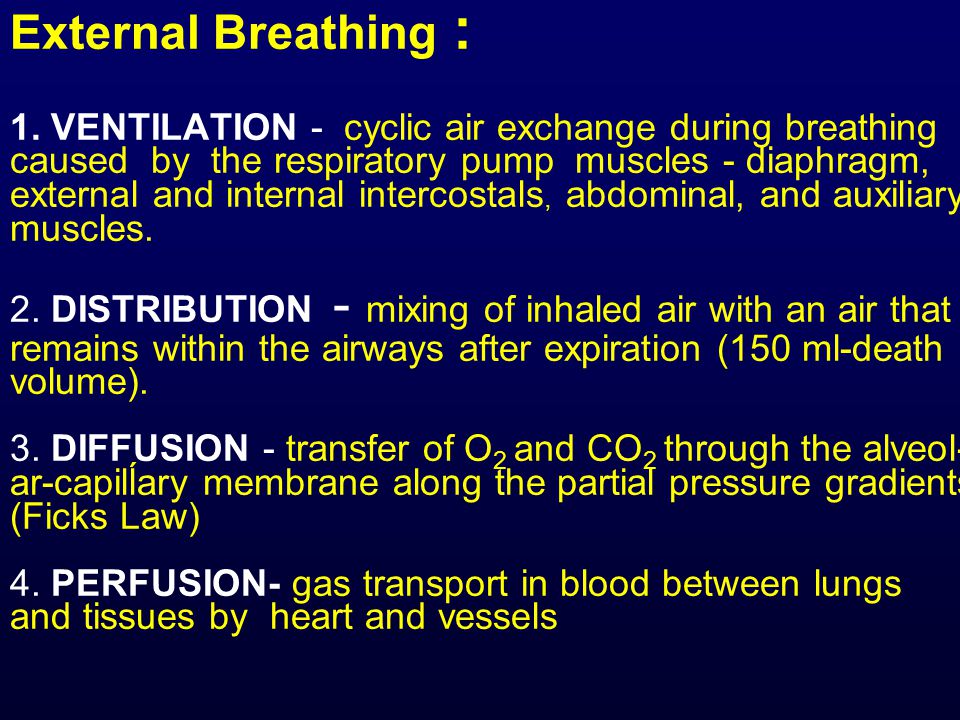 External Breathing :

1. VENTILATION - cyclic air exchange during breathing caused by the respiratory pump muscles - diaphragm, external and internal intercostals, abdominal, and auxiliary muscles.

2. DISTRIBUTION - mixing of inhaled air with an air that remains within the airways after expiration (150 ml-death volume).

3. DIFFUSION - transfer of $O_2$ and $CO_2$ through the alveolar-capillary membrane along the partial pressure gradients (Ficks Law)

4. PERFUSION- gas transport in blood between lungs and tissues by heart and vessels